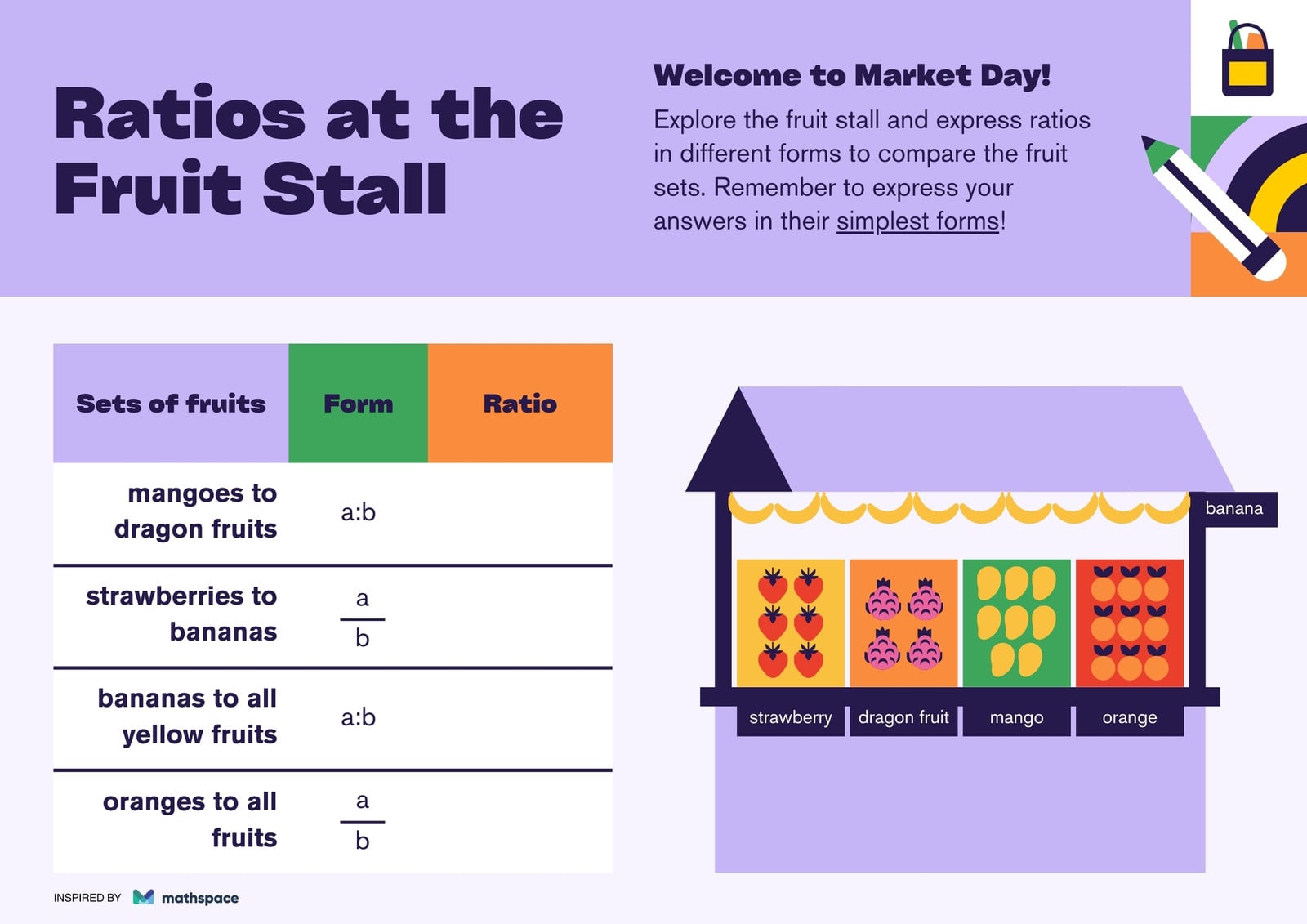 Ratios at the Fruit Stall

Welcome to Market Day!

Explore the fruit stall and express ratios in different forms to compare the fruit sets. Remember to express your answers in their simplest forms!

| Sets of fruits | Form | Ratio |
|---|---|---|
| mangoes to dragon fruits | a:b | |
| strawberries to bananas | $\frac{a}{b}$ | |
| bananas to all yellow fruits | a:b | |
| oranges to all fruits | $\frac{a}{b}$ | |

banana

strawberry

dragon fruit

mango

orange

INSPIRED BY mathspace